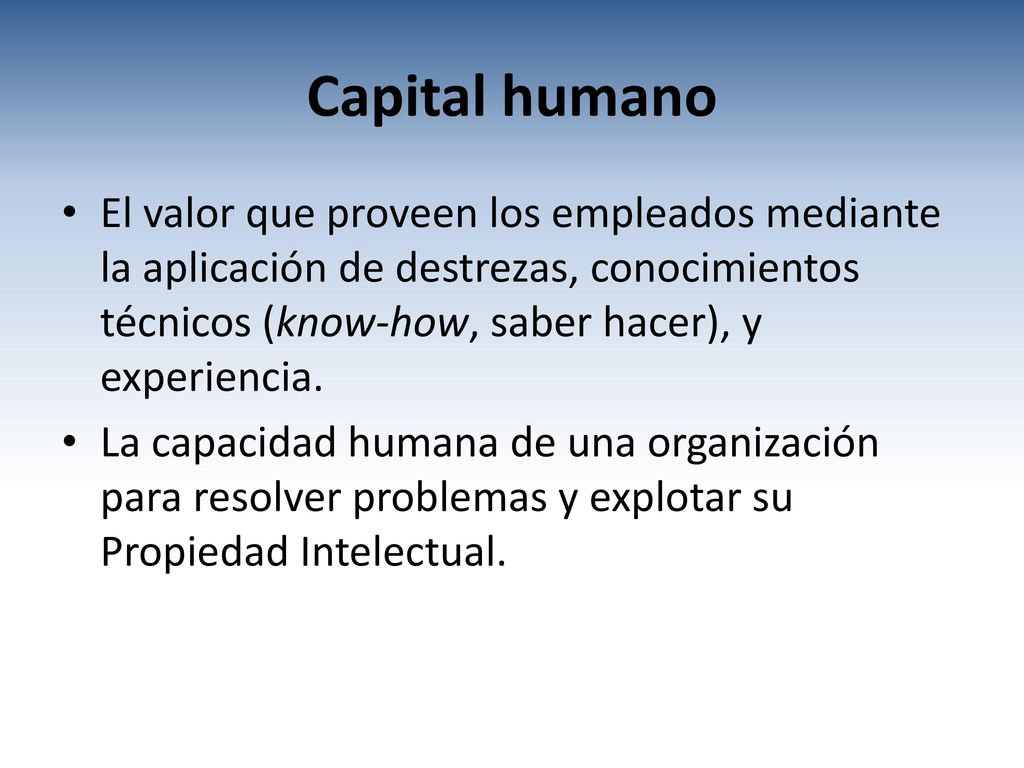 Capital humano

• El valor que proveen los empleados mediante la aplicación de destrezas, conocimientos técnicos (know-how, saber hacer), y experiencia.

• La capacidad humana de una organización para resolver problemas y explotar su Propiedad Intelectual.